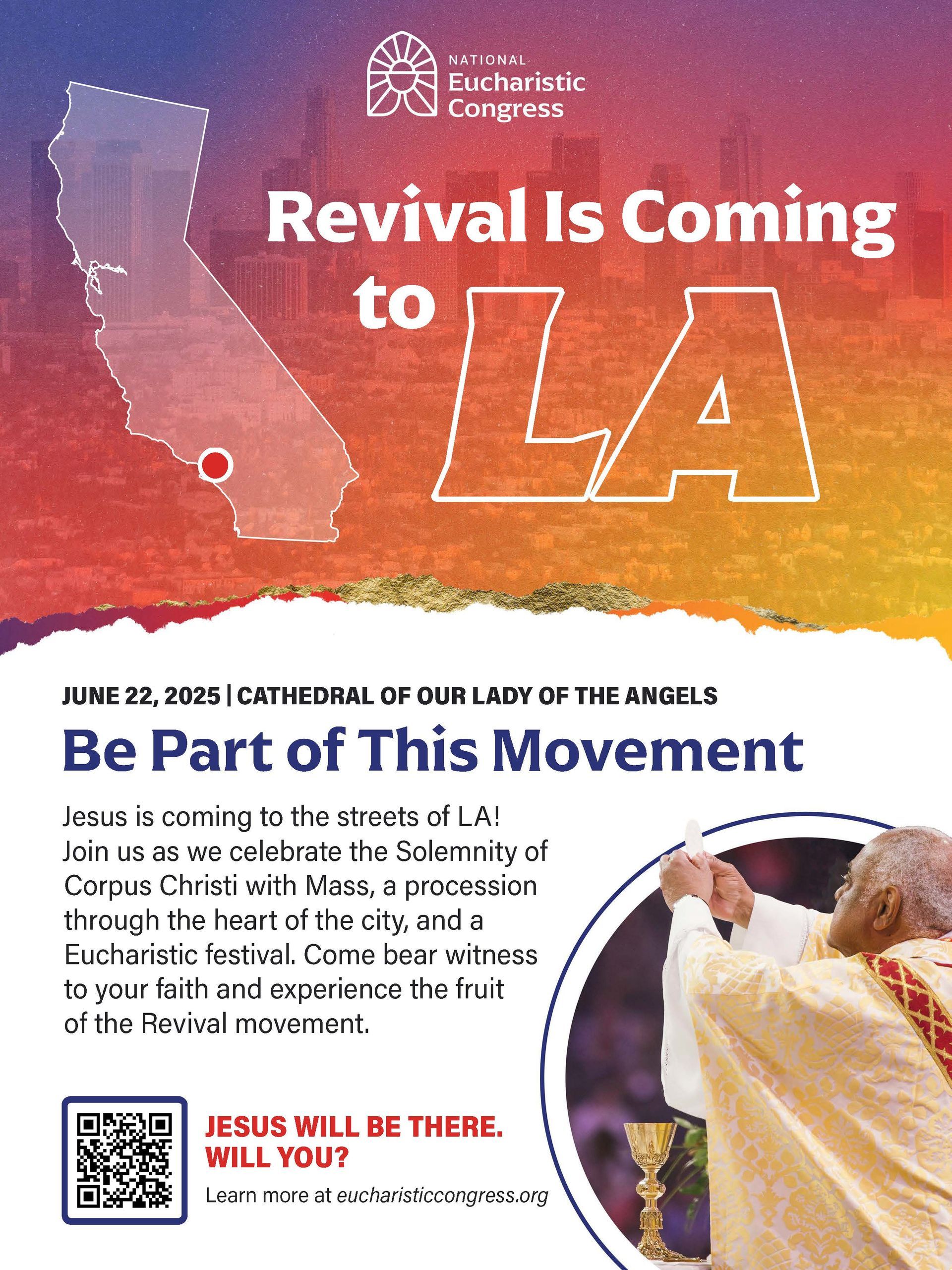 NATIONAL
Eucharistic
Congress

Revival Is Coming to LA

JUNE 22, 2025 | CATHEDRAL OF OUR LADY OF THE ANGELS

Be Part of This Movement

Jesus is coming to the streets of LA! Join us as we celebrate the Solemnity of Corpus Christi with Mass, a procession through the heart of the city, and a Eucharistic festival. Come bear witness to your faith and experience the fruit of the Revival movement.

JESUS WILL BE THERE.
WILL YOU?

Learn more at eucharisticcongress.org